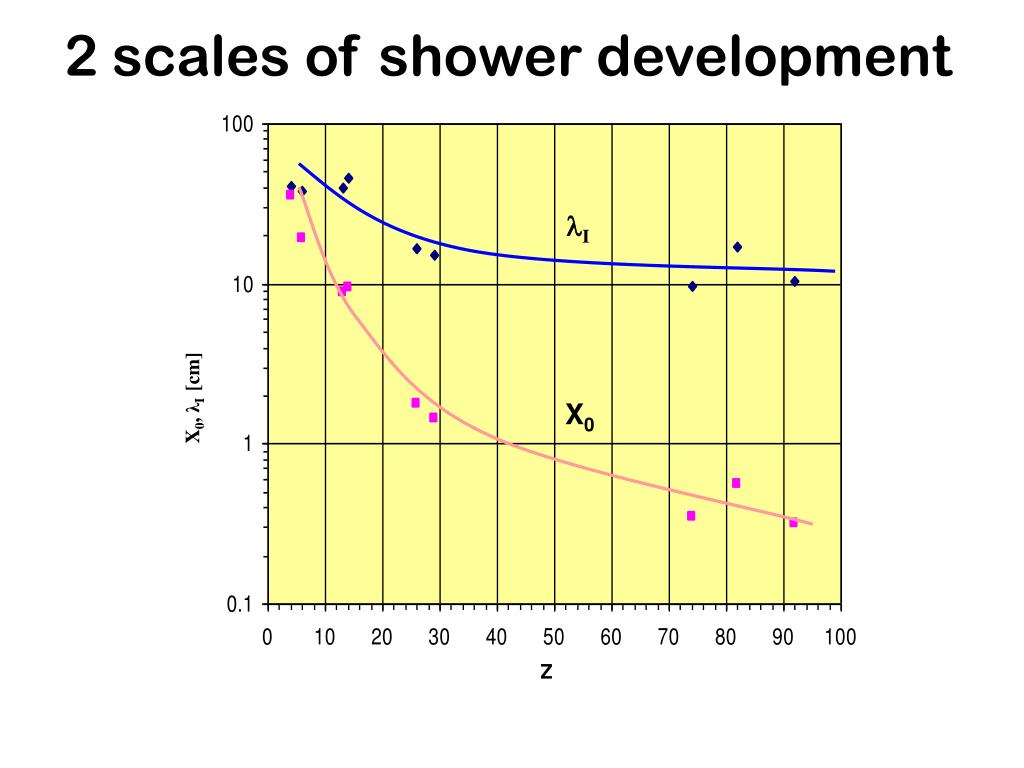 2 scales of shower development

100
10
1
0.1

$X_0$, $\lambda_I$ [cm]

$\lambda_I$

$X_0$

0 10 20 30 40 50 60 70 80 90 100

Z